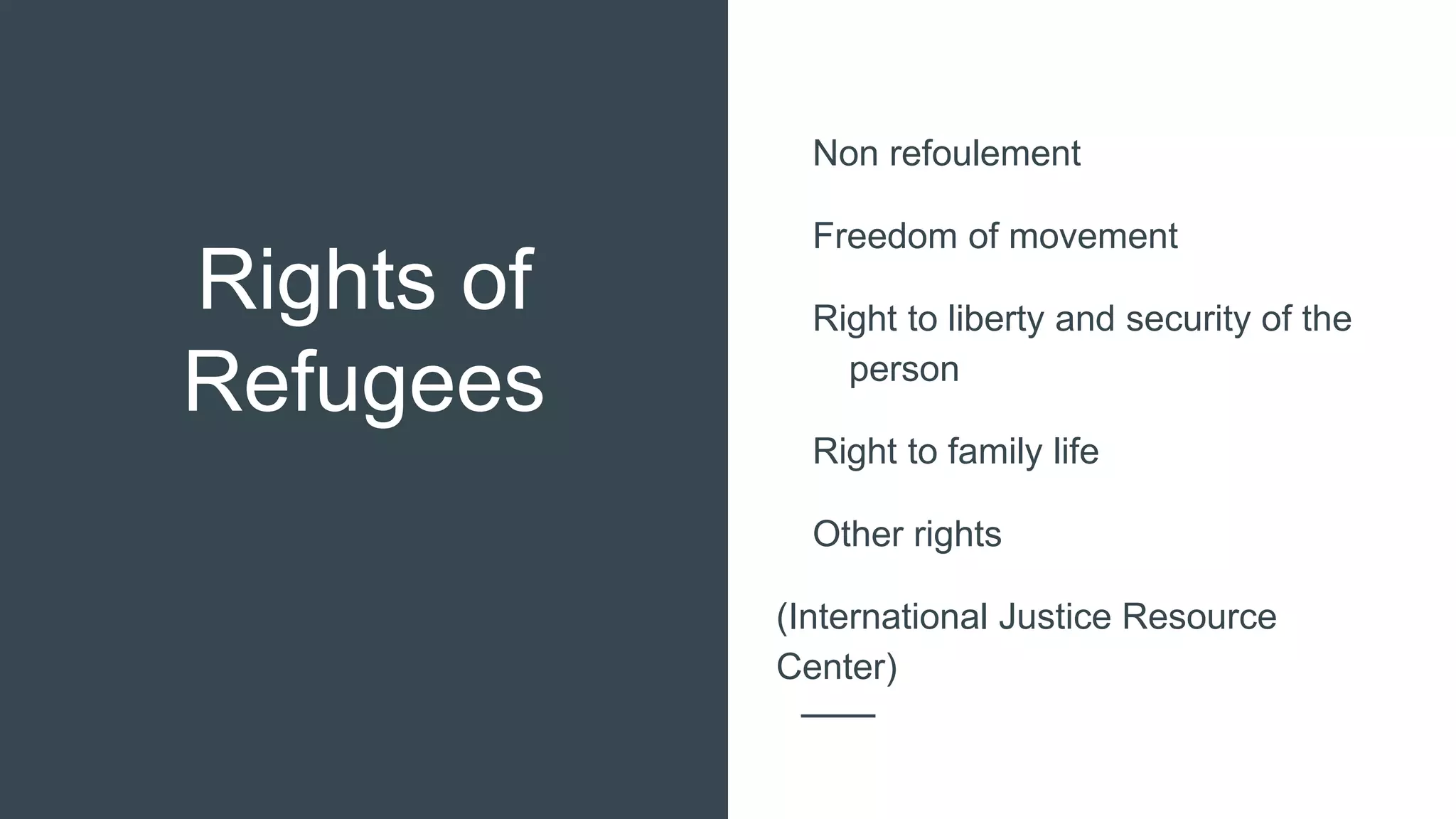 Rights of Refugees

Non refoulement

Freedom of movement

Right to liberty and security of the person

Right to family life

Other rights

(International Justice Resource Center)